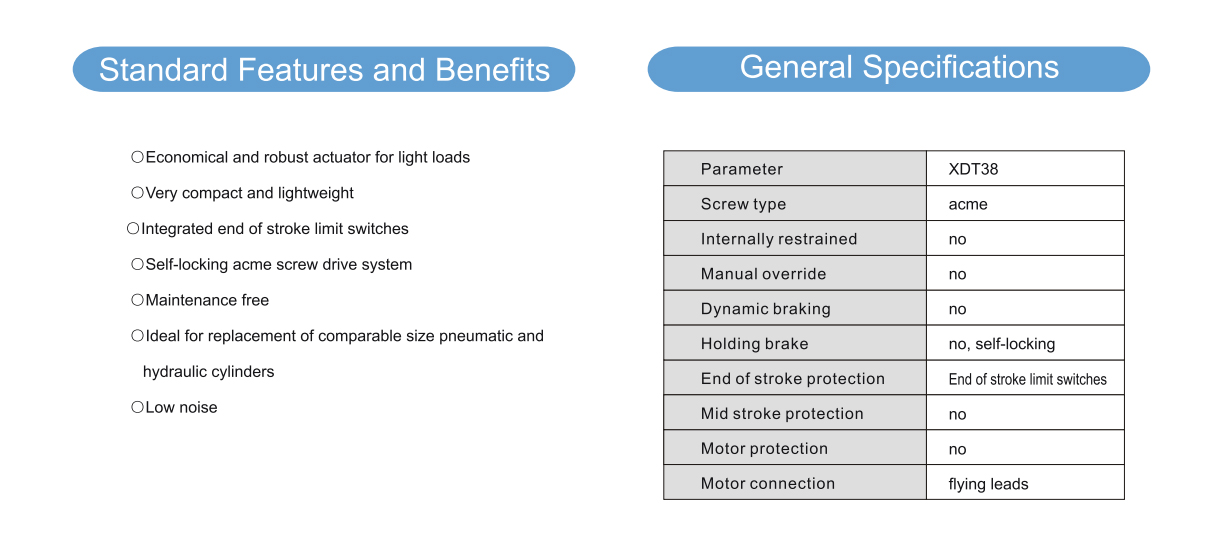 Standard Features and Benefits

○Economical and robust actuator for light loads

○Very compact and lightweight

○Integrated end of stroke limit switches

○Self-locking acme screw drive system

○Maintenance free

○Ideal for replacement of comparable size pneumatic and hydraulic cylinders

○Low noise

General Specifications

| Parameter | XDT38 |
|---|---|
| Screw type | acme |
| Internally restrained | no |
| Manual override | no |
| Dynamic braking | no |
| Holding brake | no, self-locking |
| End of stroke protection | End of stroke limit switches |
| Mid stroke protection | no |
| Motor protection | no |
| Motor connection | flying leads |